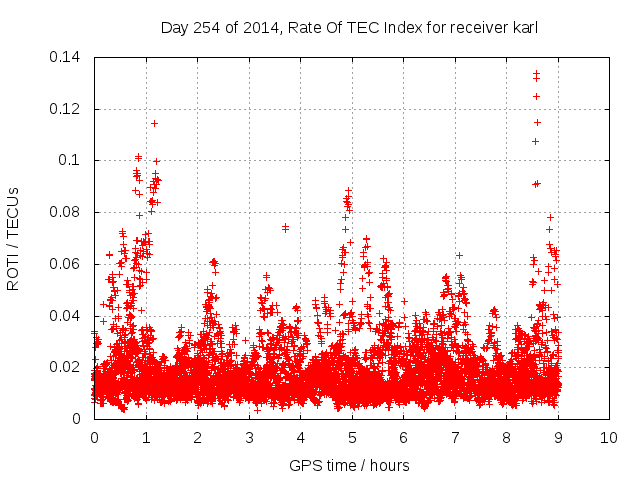 Day 254 of 2014, Rate Of TEC Index for receiver karl

ROTI / TECUs

0.14
0.12
0.1
0.08
0.06
0.04
0.02
0

0 1 2 3 4 5 6 7 8 9 10

GPS time / hours